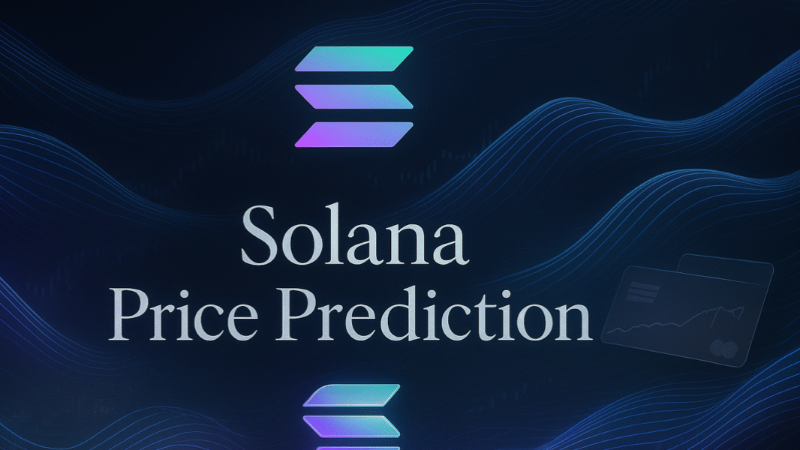 Solana
Price Prediction